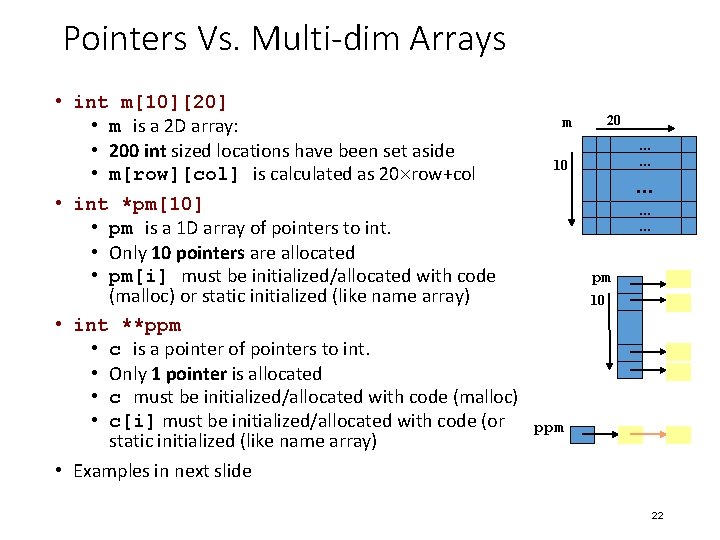 Pointers Vs. Multi-dim Arrays

• int m[10][20]
  • m is a 2D array:
  • 200 int sized locations have been set aside
  • m[row][col] is calculated as 20×row+col
• int *pm[10]
  • pm is a 1D array of pointers to int.
  • Only 10 pointers are allocated
  • pm[i] must be initialized/allocated with code (malloc) or static initialized (like name array)
• int **ppm
  • c is a pointer of pointers to int.
  • Only 1 pointer is allocated
  • c must be initialized/allocated with code (malloc)
  • c[i] must be initialized/allocated with code (or static initialized (like name array)
• Examples in next slide

m
20
10
...
...
...
...
...

pm
10

ppm

22